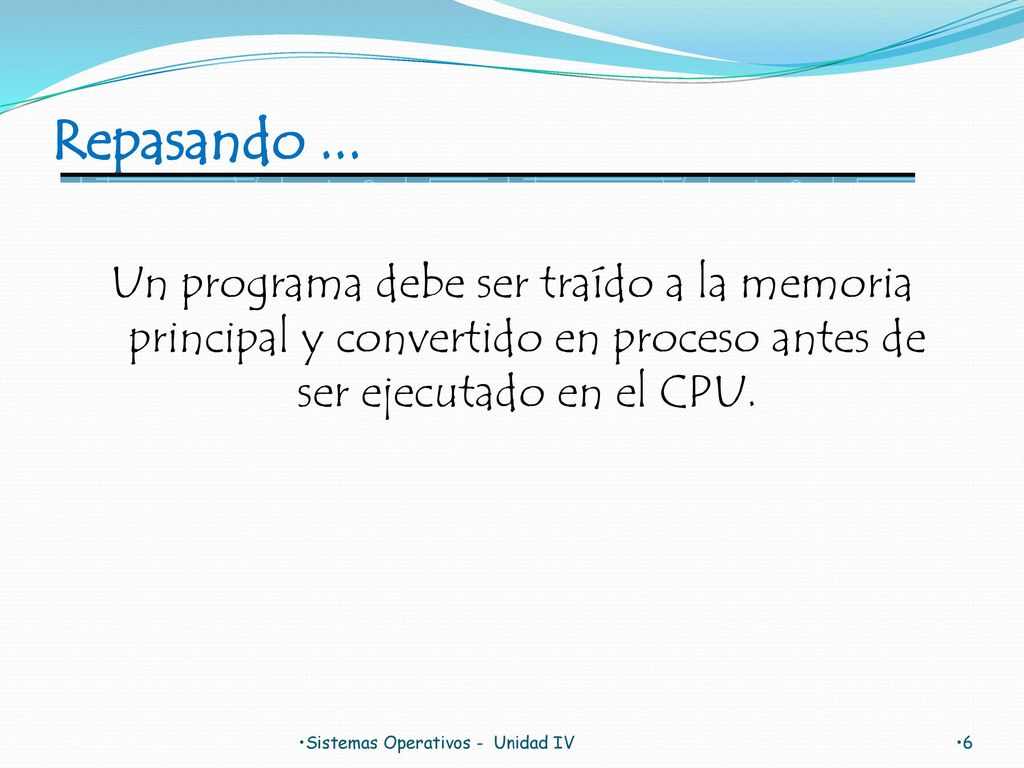 Repasando ...

Un programa debe ser traído a la memoria principal y convertido en proceso antes de ser ejecutado en el CPU.

•Sistemas Operativos - Unidad IV

•6